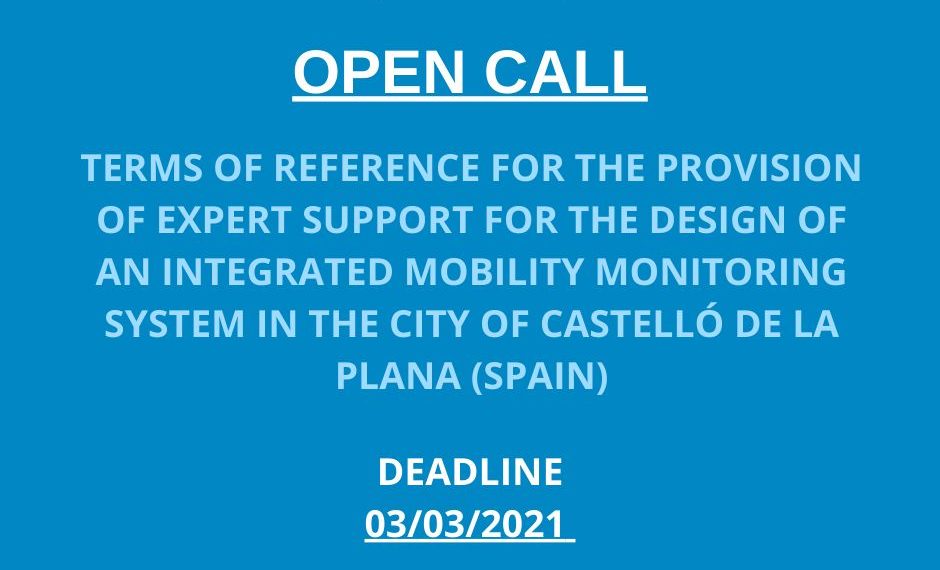 OPEN CALL

TERMS OF REFERENCE FOR THE PROVISION OF EXPERT SUPPORT FOR THE DESIGN OF AN INTEGRATED MOBILITY MONITORING SYSTEM IN THE CITY OF CASTELLÓ DE LA PLANA (SPAIN)

DEADLINE
03/03/2021